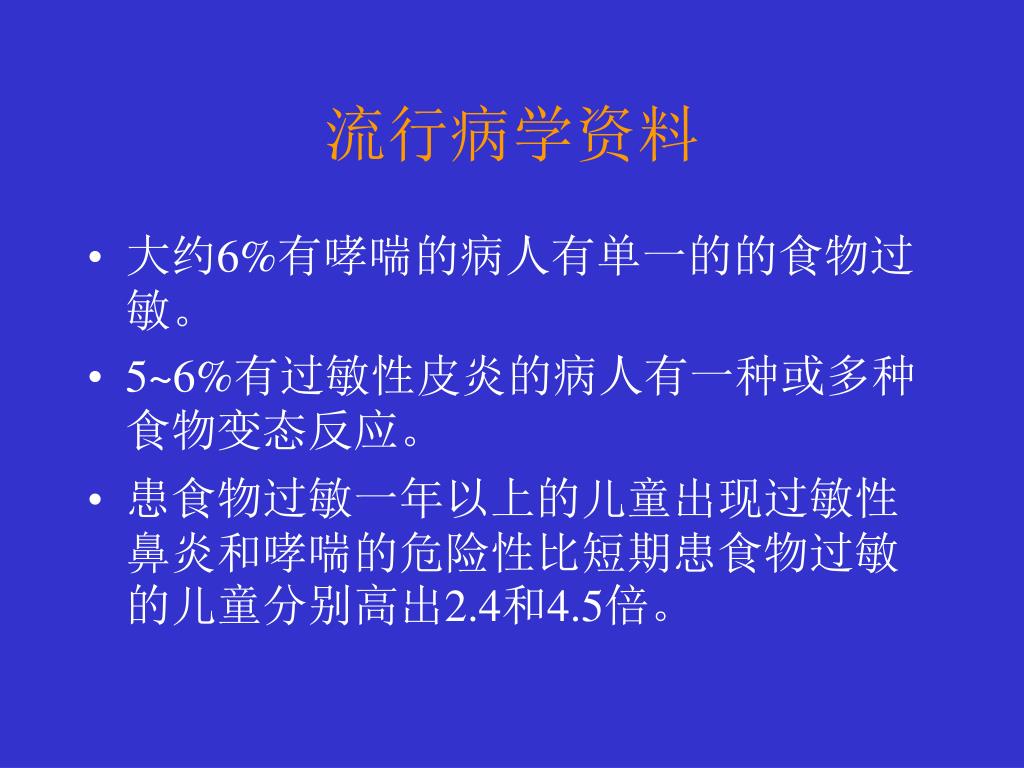 流行病学资料

• 大约6%有哮喘的病人有单一的的食物过敏。

• 5~6%有过敏性皮炎的病人有一种或多种食物变态反应。

• 患食物过敏一年以上的儿童出现过敏性鼻炎和哮喘的危险性比短期患食物过敏的儿童分别高出2.4和4.5倍。